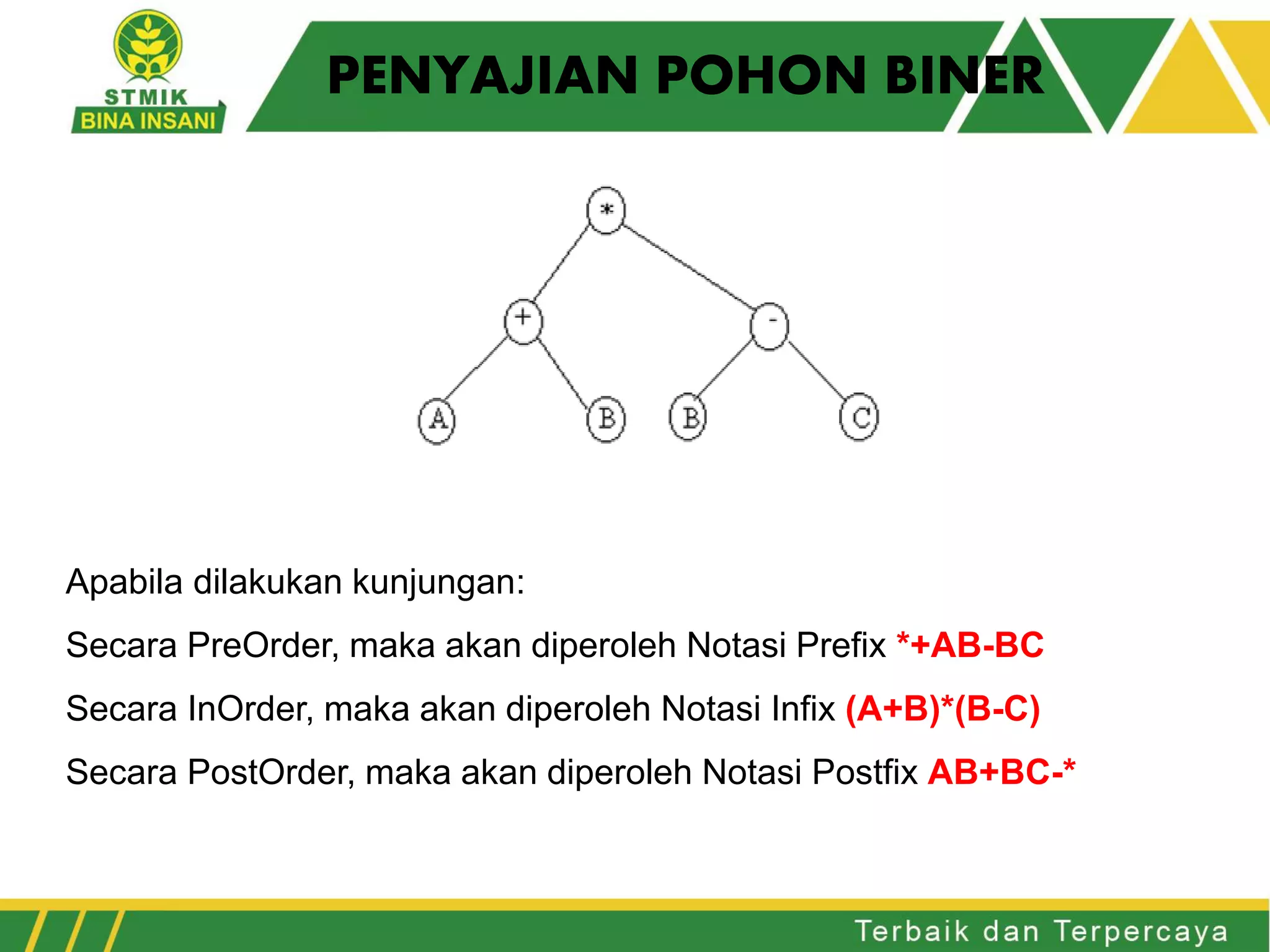 STMIK
BINA INSANI

PENYAJIAN POHON BINER

*
+
-
A
B
B
C

Apabila dilakukan kunjungan:

Secara PreOrder, maka akan diperoleh Notasi Prefix *+AB-BC

Secara InOrder, maka akan diperoleh Notasi Infix (A+B)*(B-C)

Secara PostOrder, maka akan diperoleh Notasi Postfix AB+BC-*

Terbaik dan Terpercaya